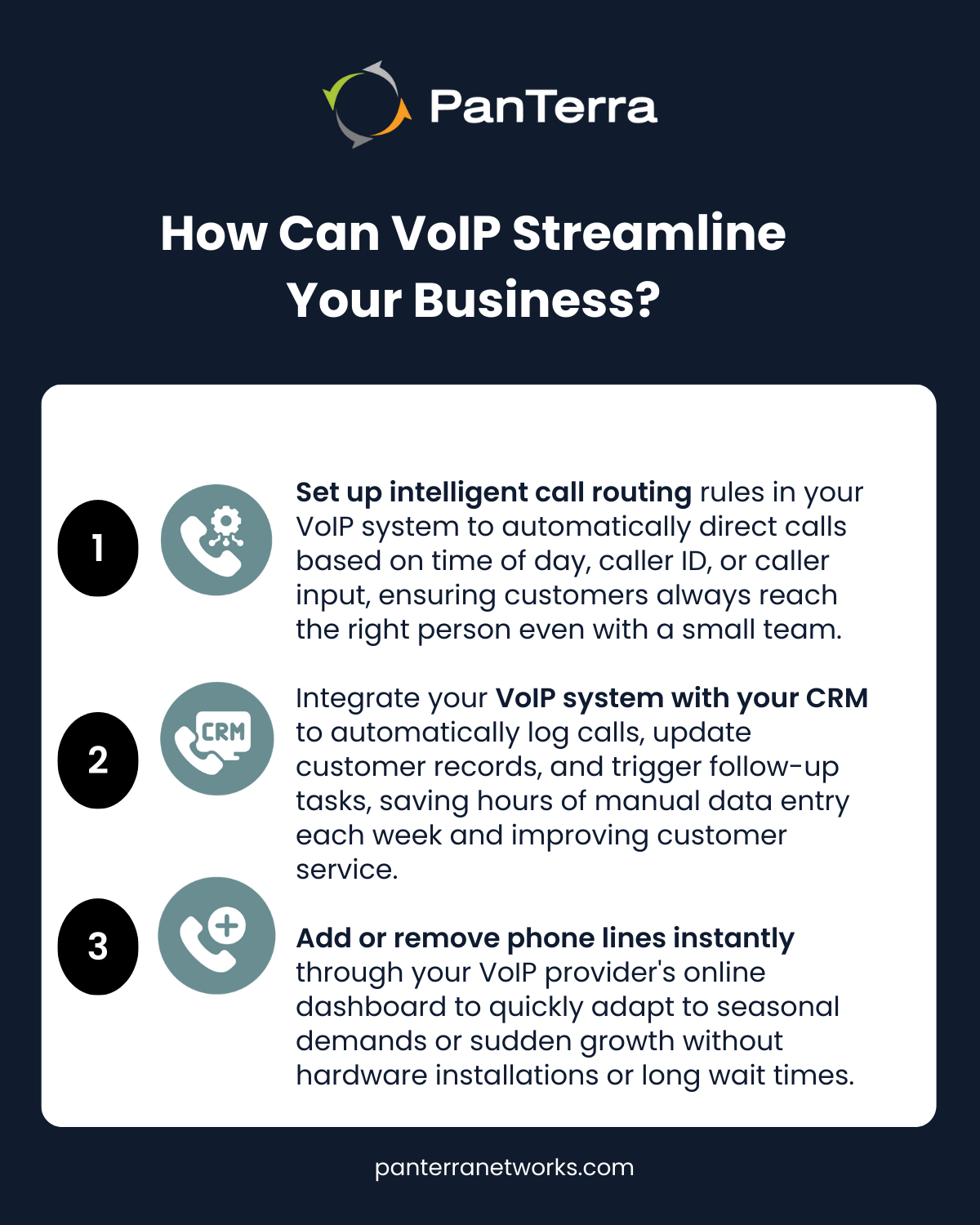 PanTerra

How Can VoIP Streamline Your Business?

1

Set up intelligent call routing rules in your VoIP system to automatically direct calls based on time of day, caller ID, or caller input, ensuring customers always reach the right person even with a small team.

2

CRM

Integrate your VoIP system with your CRM to automatically log calls, update customer records, and trigger follow-up tasks, saving hours of manual data entry each week and improving customer service.

3

Add or remove phone lines instantly through your VoIP provider's online dashboard to quickly adapt to seasonal demands or sudden growth without hardware installations or long wait times.

panterranetworks.com